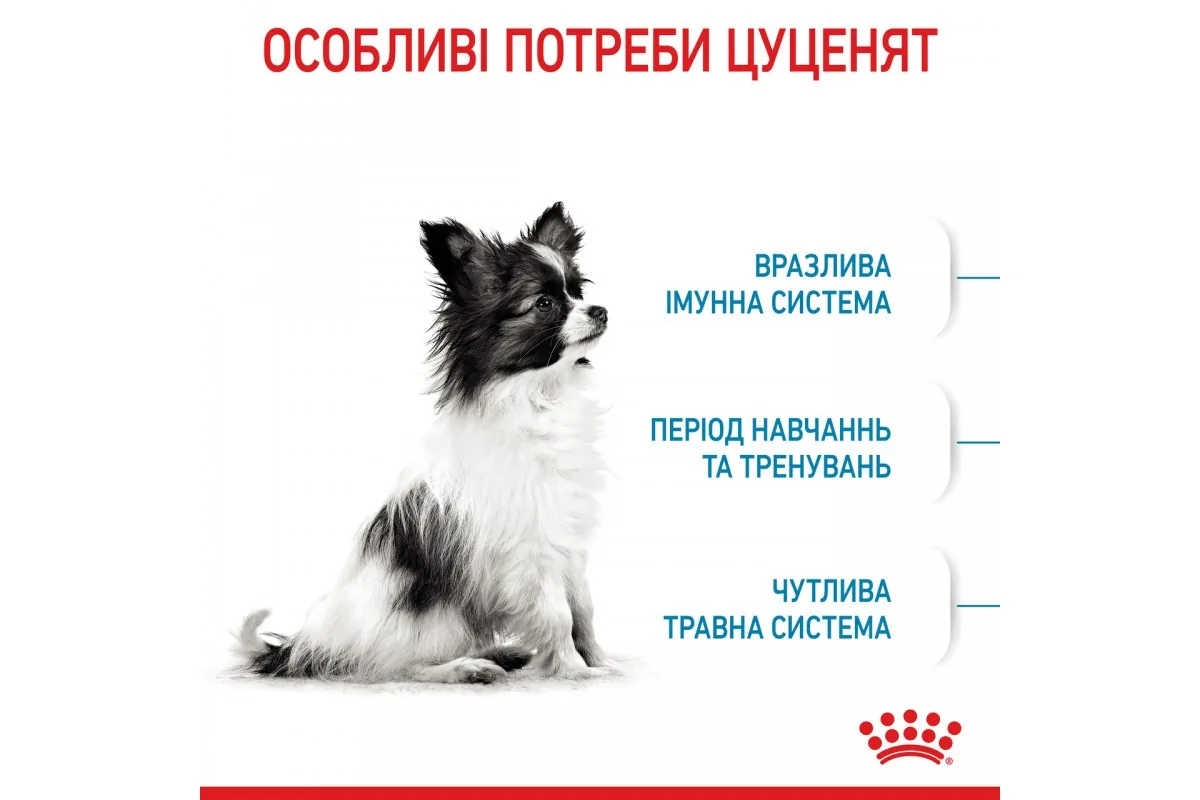 ОСОБЛИВІ ПОТРЕБИ ЦУЦЕНЯТ

ВРАЗЛИВА
ІМУННА СИСТЕМА

ПЕРІОД НАВЧАННЬ
ТА ТРЕНУВАНЬ

ЧУТЛИВА
ТРАВНА СИСТЕМА